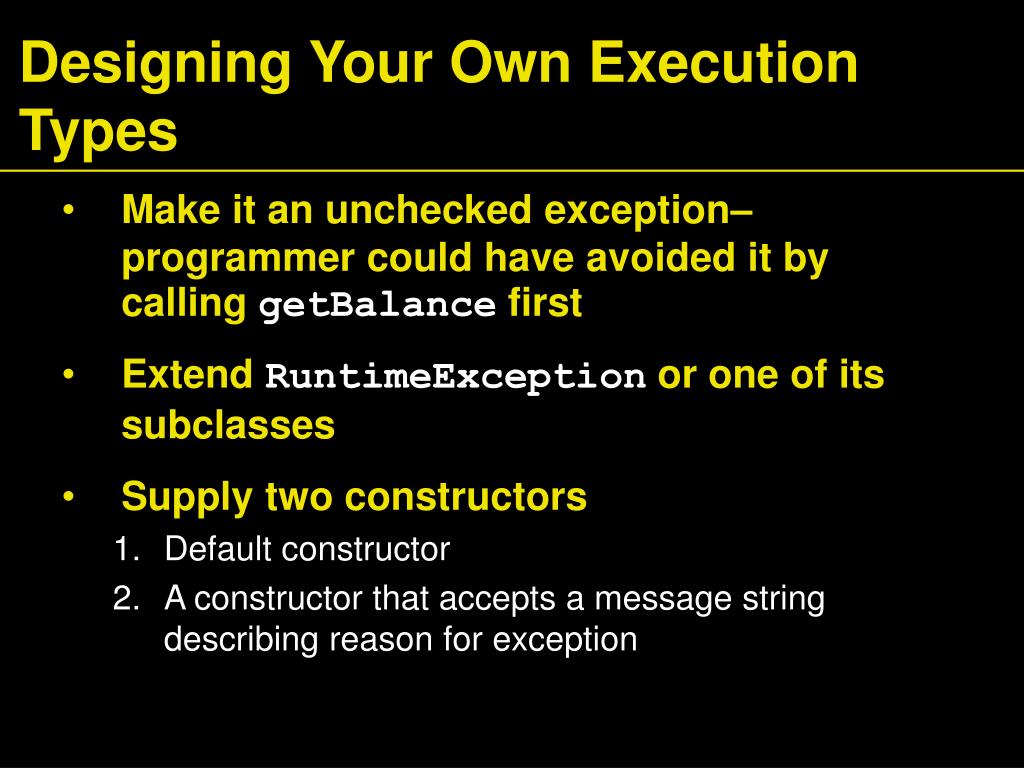 Designing Your Own Execution Types

• Make it an unchecked exception– programmer could have avoided it by calling getBalance first

• Extend RuntimeException or one of its subclasses

• Supply two constructors

1. Default constructor

2. A constructor that accepts a message string describing reason for exception